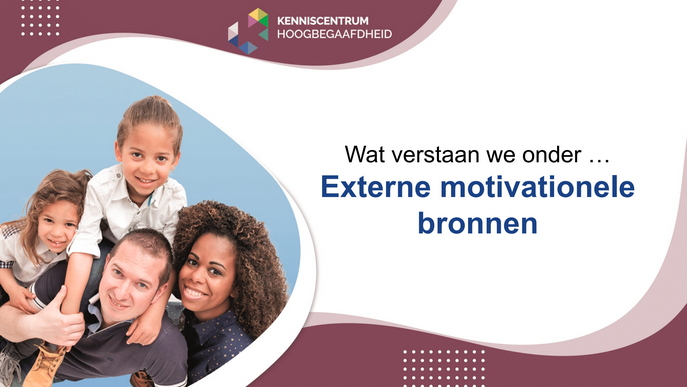 KENNISCENTRUM
HOOGBEGAAFDHEID

Wat verstaan we onder …
Externe motivationele bronnen